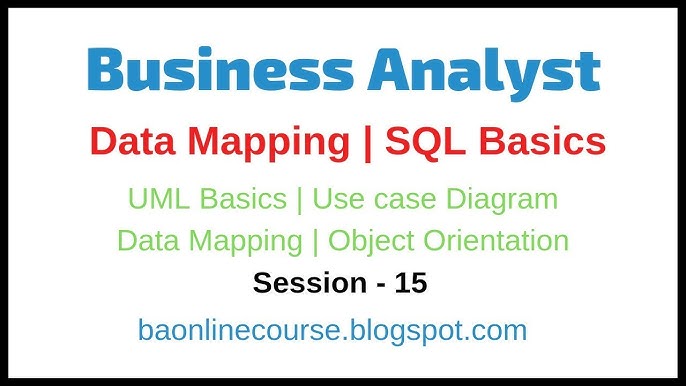 Business Analyst

Data Mapping | SQL Basics

UML Basics | Use case Diagram
Data Mapping | Object Orientation

Session - 15

baonlinecourse.blogspot.com